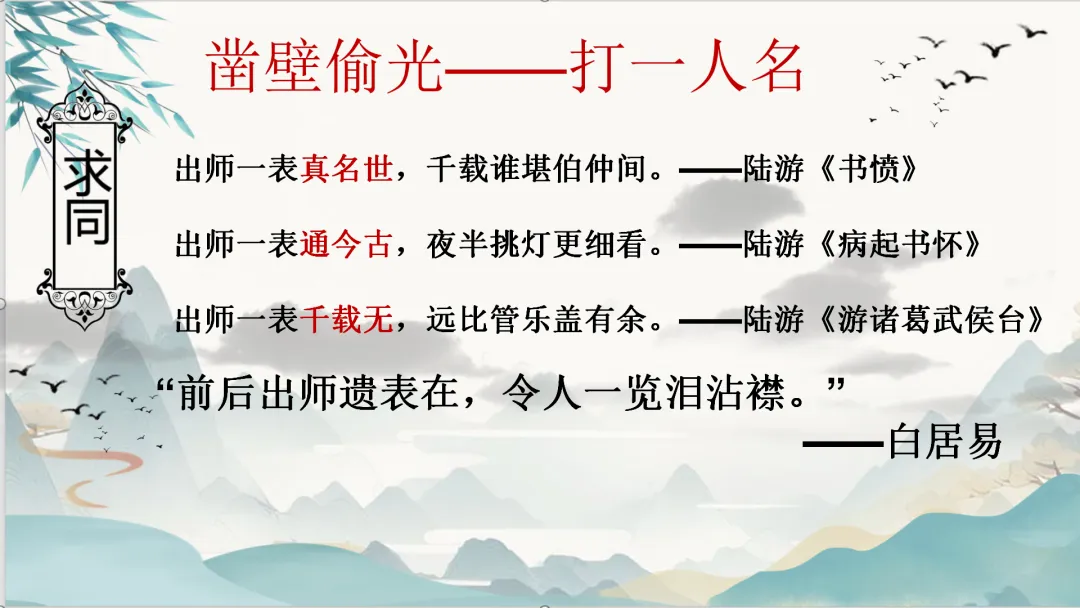 凿壁偷光——打一人名

求同

出师一表真名世，千载谁堪伯仲间。——陆游《书愤》

出师一表通今古，夜半挑灯更细看。——陆游《病起书怀》

出师一表千载无，远比管乐盖有余。——陆游《游诸葛武侯台》

“前后出师遗表在，令人一览泪沾襟。”

——白居易